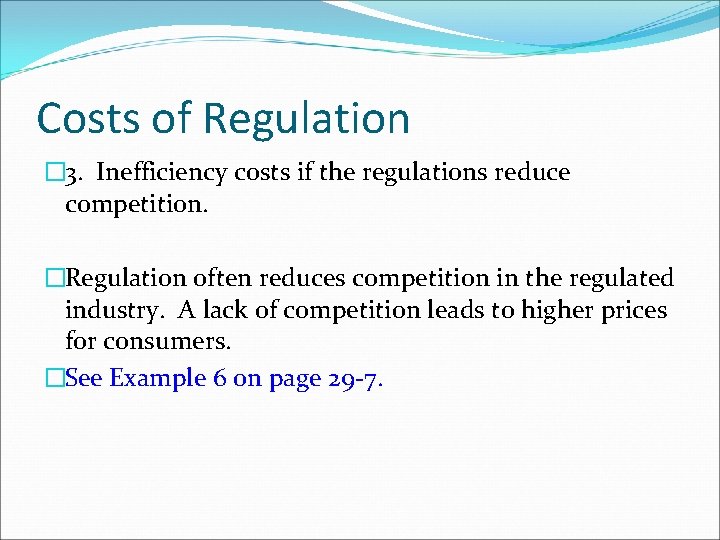 Costs of Regulation

3. Inefficiency costs if the regulations reduce competition.

Regulation often reduces competition in the regulated industry. A lack of competition leads to higher prices for consumers.

See Example 6 on page 29-7.